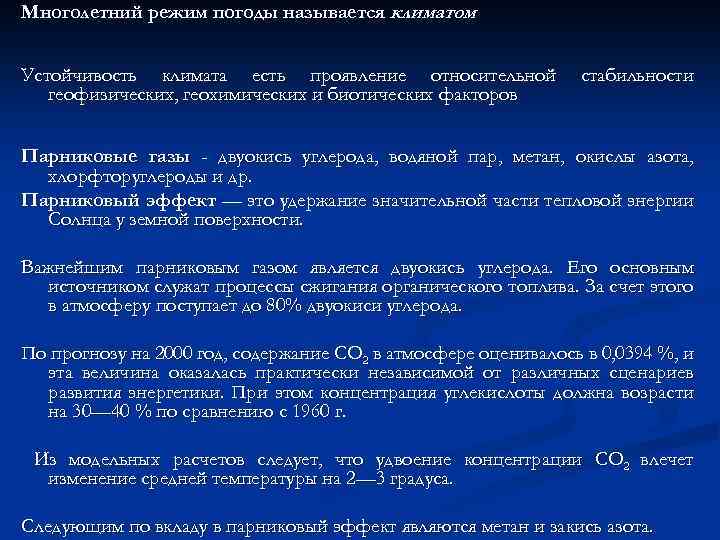 Многолетний режим погоды называется климатом

Устойчивость климата есть проявление относительной стабильности геофизических, геохимических и биотических факторов

Парниковые газы - двуокись углерода, водяной пар, метан, окислы азота, хлорфторуглероды и др.

Парниковый эффект — это удержание значительной части тепловой энергии Солнца у земной поверхности.

Важнейшим парниковым газом является двуокись углерода. Его основным источником служат процессы сжигания органического топлива. За счет этого в атмосферу поступает до 80% двуокиси углерода.

По прогнозу на 2000 год, содержание $CO_2$ в атмосфере оценивалось в 0,0394 %, и эта величина оказалась практически независимой от различных сценариев развития энергетики. При этом концентрация углекислоты должна возрасти на 30—40 % по сравнению с 1960 г.

Из модельных расчетов следует, что удвоение концентрации $CO_2$ влечет изменение средней температуры на 2—3 градуса.

Следующим по вкладу в парниковый эффект являются метан и закись азота.